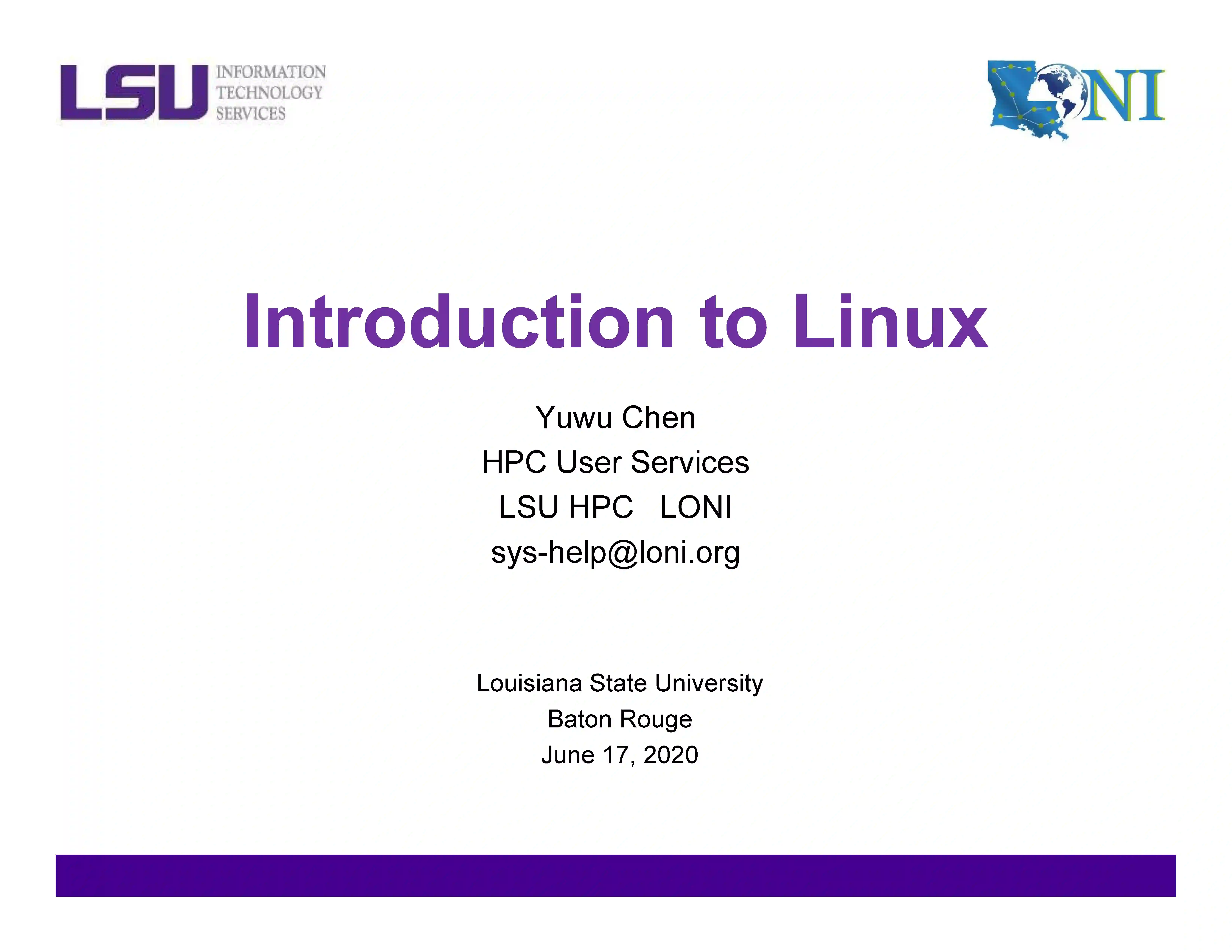 LSU INFORMATION TECHNOLOGY SERVICES

LONI

Introduction to Linux

Yuwu Chen
HPC User Services
LSU HPC LONI
sys-help@loni.org

Louisiana State University
Baton Rouge
June 17, 2020